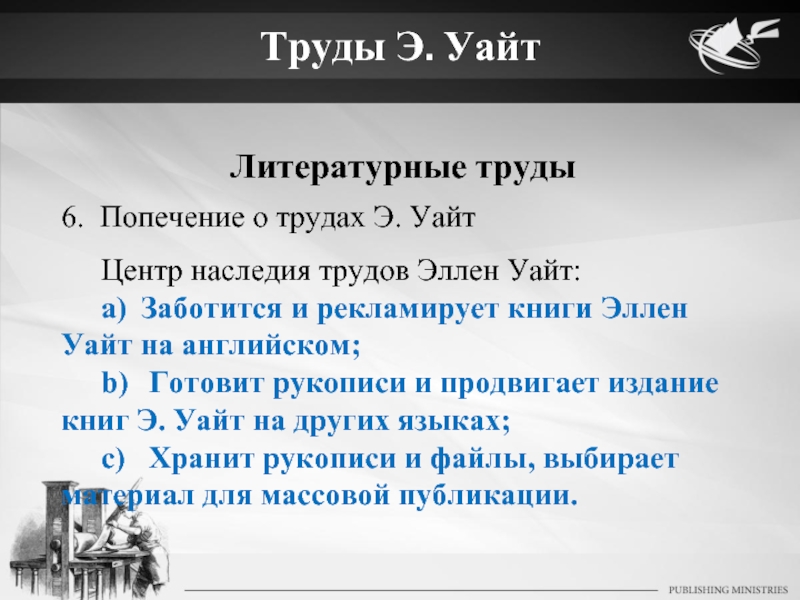 Труды Э. Уайт

Литературные труды

6. Попечение о трудах Э. Уайт

Центр наследия трудов Эллен Уайт:

a) Заботится и рекламирует книги Эллен Уайт на английском;

b) Готовит рукописи и продвигает издание книг Э. Уайт на других языках;

c) Хранит рукописи и файлы, выбирает материал для массовой публикации.

PUBLISHING MINISTRIES